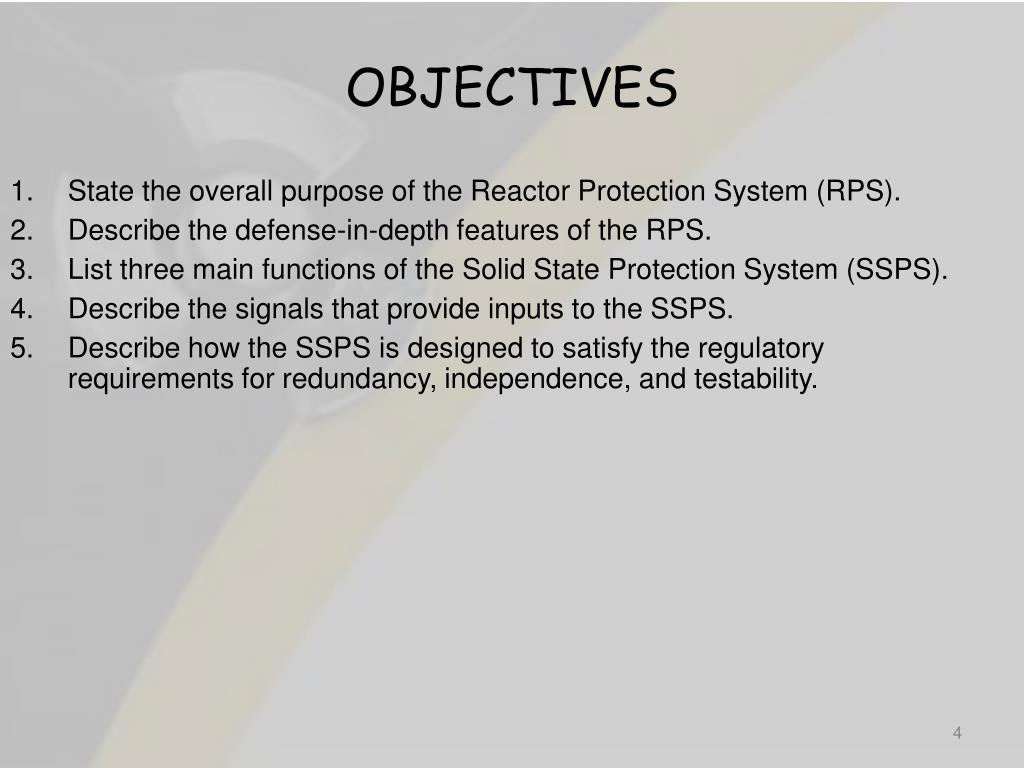 OBJECTIVES

1. State the overall purpose of the Reactor Protection System (RPS).
2. Describe the defense-in-depth features of the RPS.
3. List three main functions of the Solid State Protection System (SSPS).
4. Describe the signals that provide inputs to the SSPS.
5. Describe how the SSPS is designed to satisfy the regulatory requirements for redundancy, independence, and testability.

4